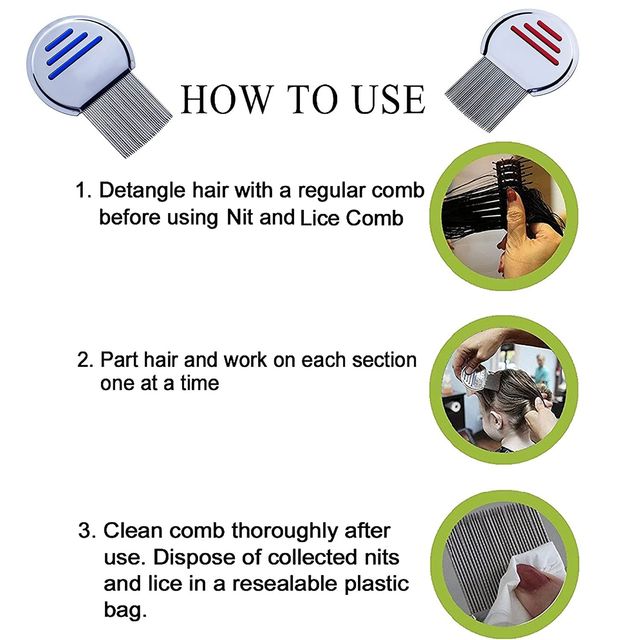 HOW TO USE

1. Detangle hair with a regular comb before using Nit and Lice Comb

2. Part hair and work on each section one at a time

3. Clean comb thoroughly after use. Dispose of collected nits and lice in a resealable plastic bag.